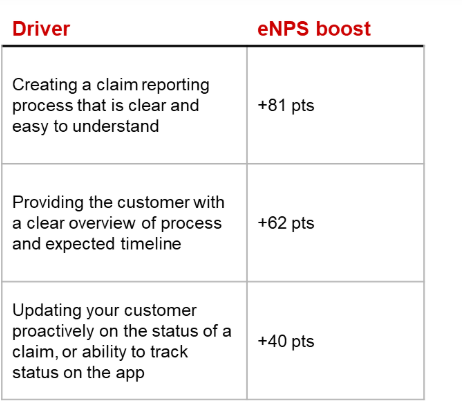 | Driver | eNPS boost |
|---|---|
| Creating a claim reporting process that is clear and easy to understand | +81 pts |
| Providing the customer with a clear overview of process and expected timeline | +62 pts |
| Updating your customer proactively on the status of a claim, or ability to track status on the app | +40 pts |